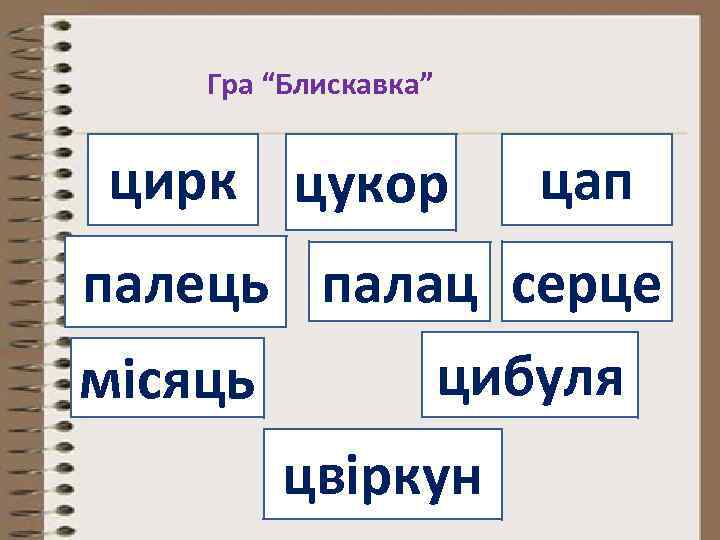 Гра “Блискавка”

цирк

цукор

цап

палець

палац

серце

місяць

цибуля

цвіркун